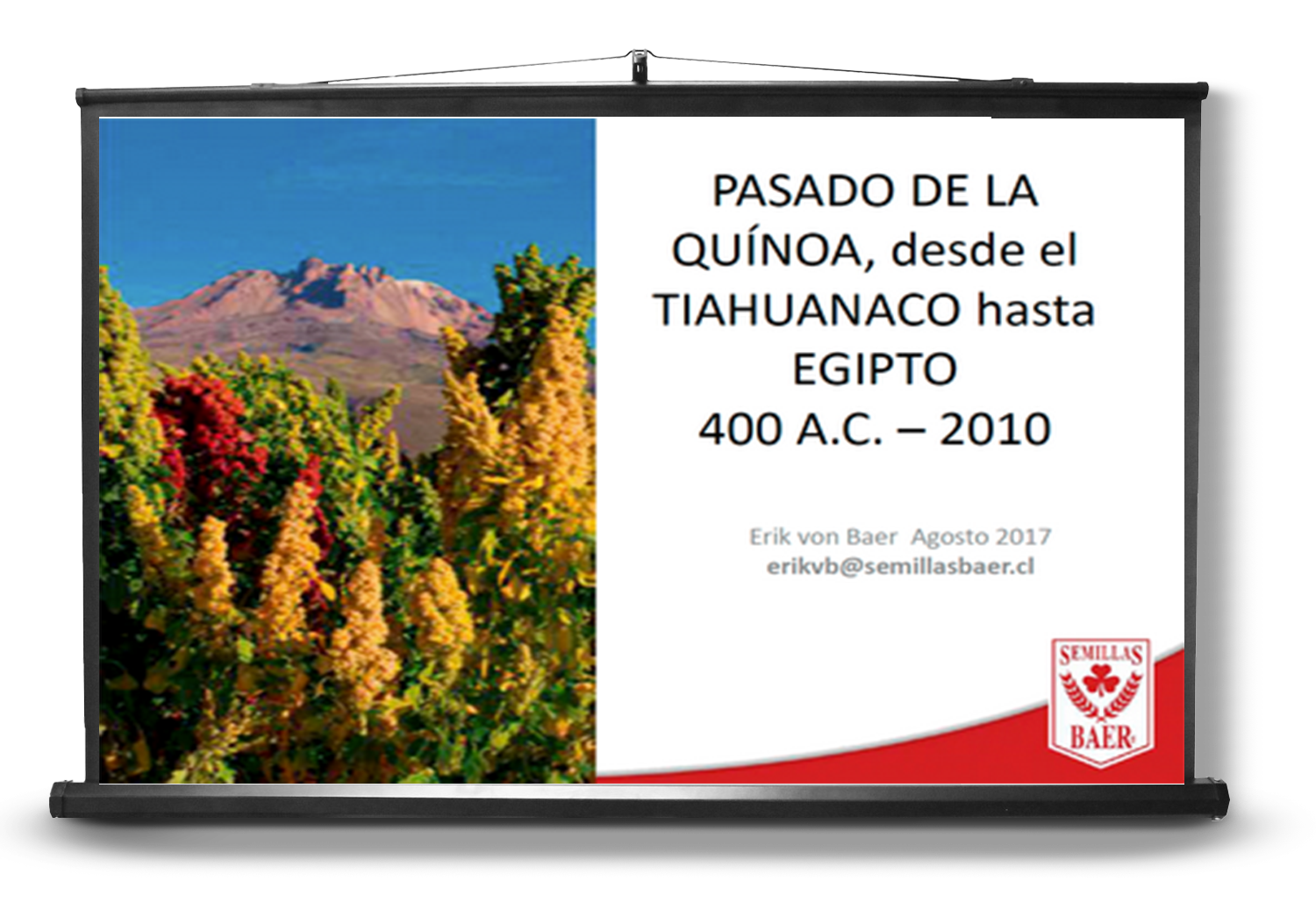 PASADO DE LA QUÍNOA, desde el TIAHUANACO hasta EGIPTO
400 A.C. – 2010

Erik von Baer Agosto 2017
erikvb@semillasbaer.cl

SEMILLAS
BAER